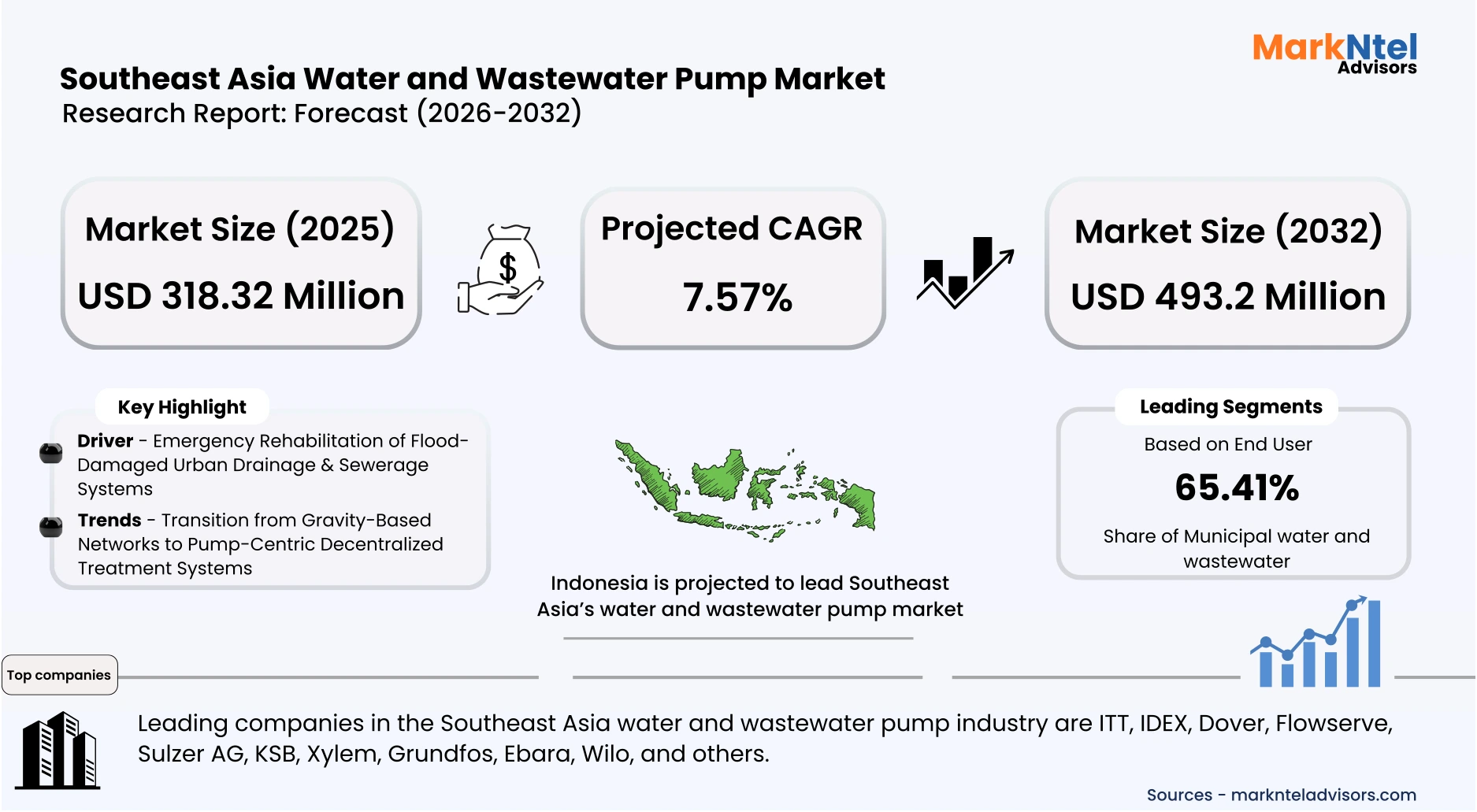 MarkNtel Advisors

Southeast Asia Water and Wastewater Pump Market
Research Report: Forecast (2026-2032)

Market Size (2025)
USD 318.32 Million

$

Projected CAGR
7.57%

Market Size (2032)
USD 493.2 Million

Key Highlight

Driver - Emergency Rehabilitation of Flood-Damaged Urban Drainage & Sewerage Systems

Trends - Transition from Gravity-Based Networks to Pump-Centric Decentralized Treatment Systems

Indonesia is projected to lead Southeast Asia's water and wastewater pump market

Leading Segments
Based on End User
65.41%
Share of Municipal water and wastewater

Top companies

Leading companies in the Southeast Asia water and wastewater pump industry are ITT, IDEX, Dover, Flowserve, Sulzer AG, KSB, Xylem, Grundfos, Ebara, Wilo, and others.

Sources - marknteladvisors.com